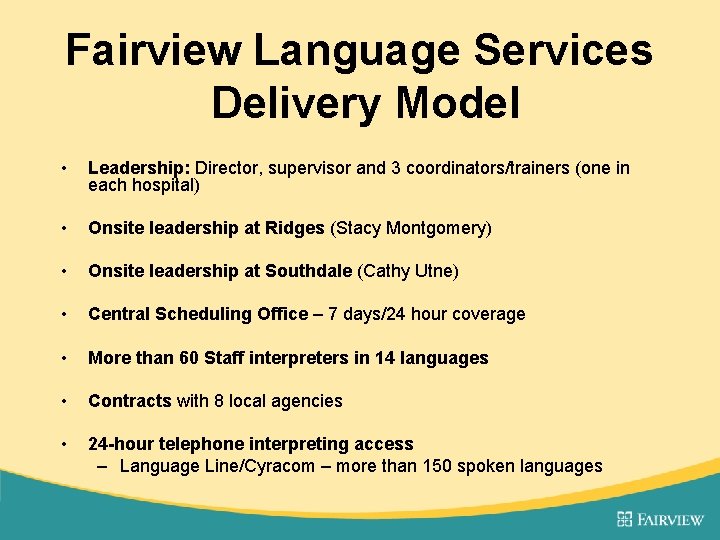 Fairview Language Services Delivery Model

• Leadership: Director, supervisor and 3 coordinators/trainers (one in each hospital)

• Onsite leadership at Ridges (Stacy Montgomery)

• Onsite leadership at Southdale (Cathy Utne)

• Central Scheduling Office – 7 days/24 hour coverage

• More than 60 Staff interpreters in 14 languages

• Contracts with 8 local agencies

• 24-hour telephone interpreting access
– Language Line/Cyracom – more than 150 spoken languages

FAIRVIEW